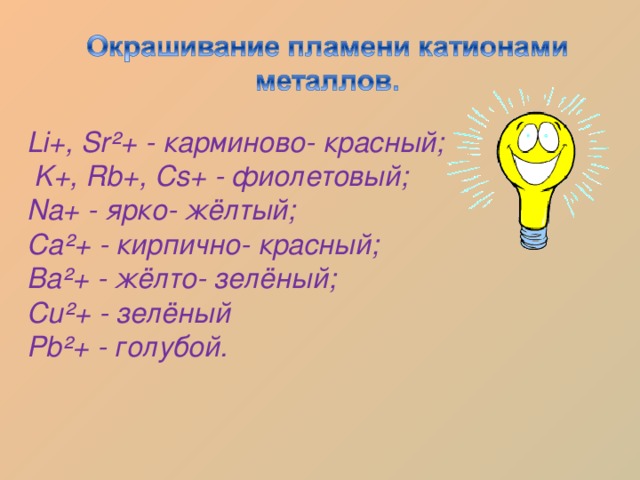 Окрашивание пламени катионами металлов.

Li+, Sr²+ - карминово- красный;
K+, Rb+, Cs+ - фиолетовый;
Na+ - ярко- жёлтый;
Ca²+ - кирпично- красный;
Ba²+ - жёлто- зелёный;
Cu²+ - зелёный
Pb²+ - голубой.